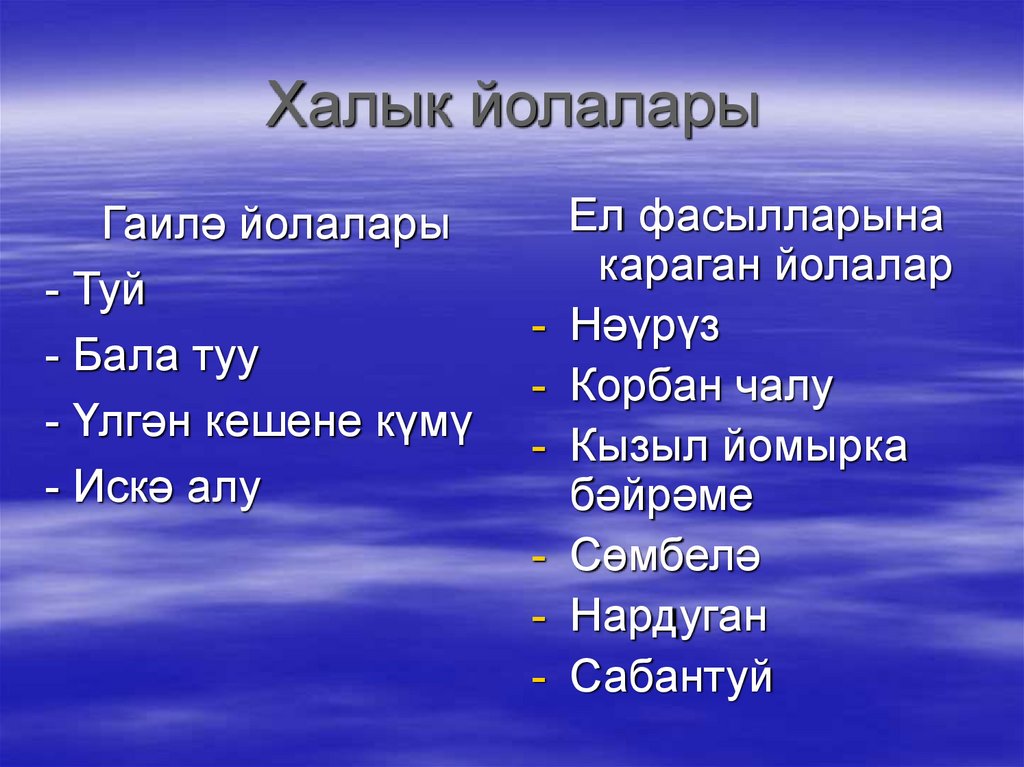 Халык йолалары

Гаилә йолалары
- Туй
- Бала туу
- Үлгән кешене күмү
- Искә алу

Ел фасылларына караган йолалар
- Нәүрүз
- Корбан чалу
- Кызыл йомырка бәйрәме
- Сөмбелә
- Нардуган
- Сабантуй